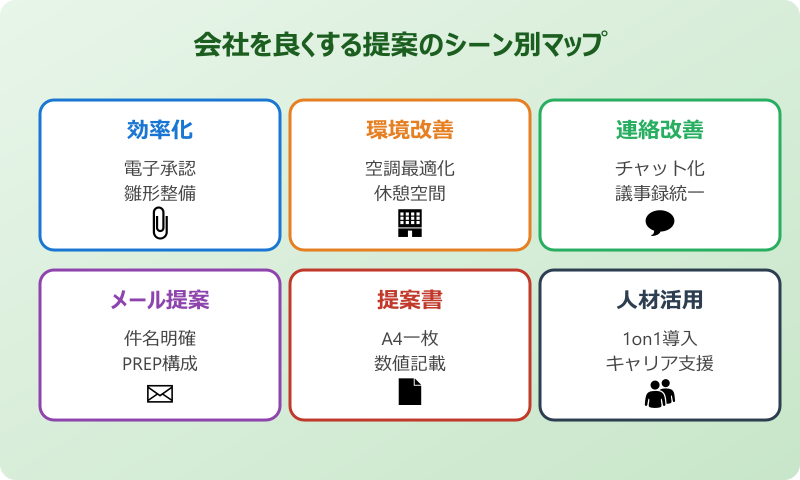 会社を良くする提案のシーン別マップ

効率化
電子承認
雛形整備

環境改善
空調最適化
休憩空間

連絡改善
チャット化
議事録統一

メール提案
件名明確
PREP構成

提案書
A4一枚
数値記載

人材活用
1on1導入
キャリア支援